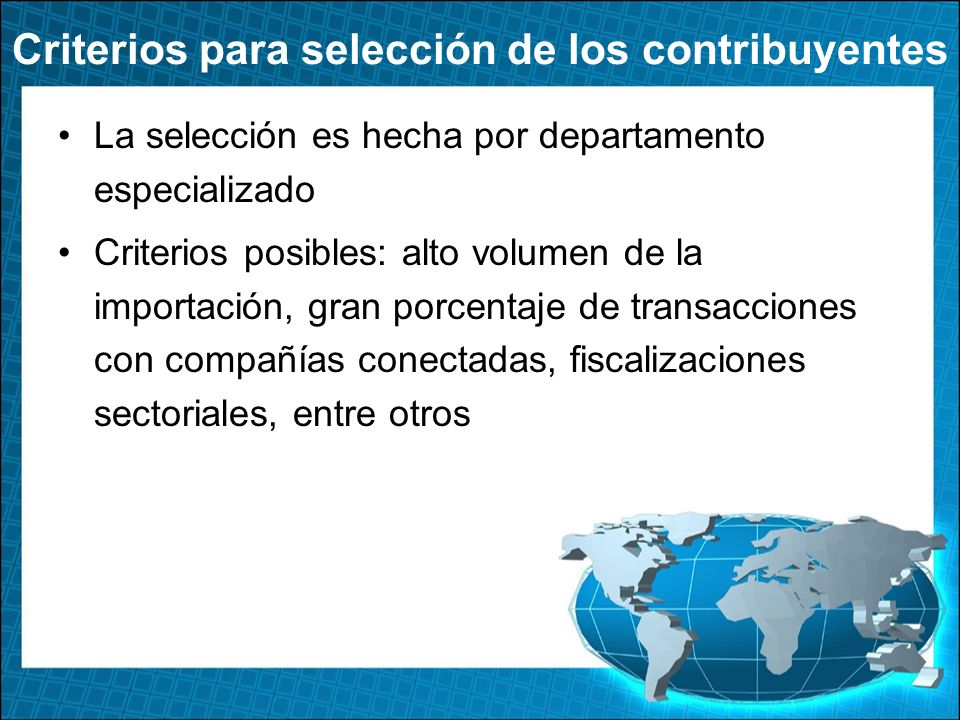 Criterios para selección de los contribuyentes

• La selección es hecha por departamento especializado

• Criterios posibles: alto volumen de la importación, gran porcentaje de transacciones con compañías conectadas, fiscalizaciones sectoriales, entre otros